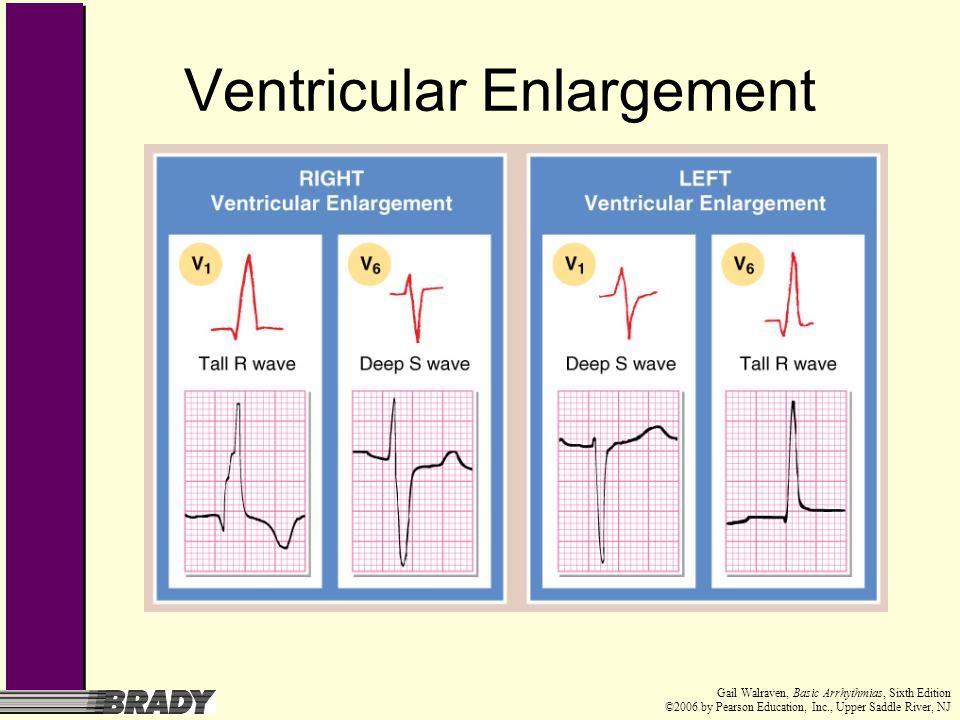 Ventricular Enlargement

RIGHT
Ventricular Enlargement

$V_1$

Tall R wave

$V_6$

Deep S wave

LEFT
Ventricular Enlargement

$V_1$

Deep S wave

$V_6$

Tall R wave

BRADY

Gail Walraven, Basic Arrhythmias, Sixth Edition
©2006 by Pearson Education, Inc., Upper Saddle River, NJ